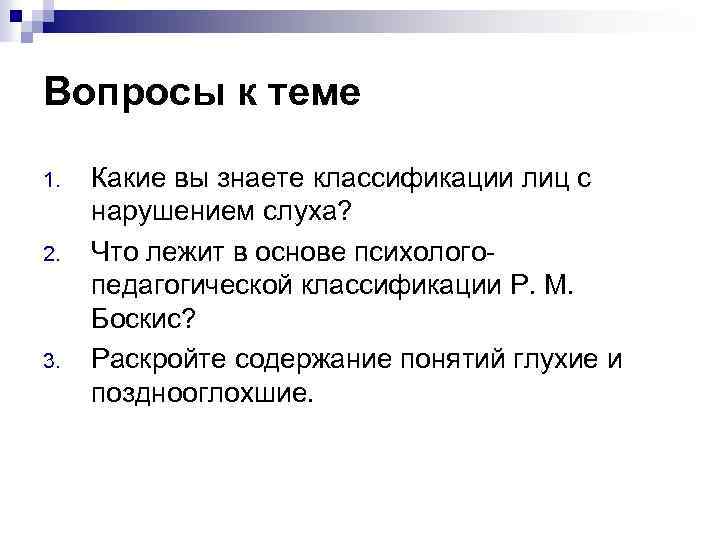 Вопросы к теме

1. Какие вы знаете классификации лиц с нарушением слуха?
2. Что лежит в основе психолого-педагогической классификации Р. М. Боскис?
3. Раскройте содержание понятий глухие и позднооглохшие.